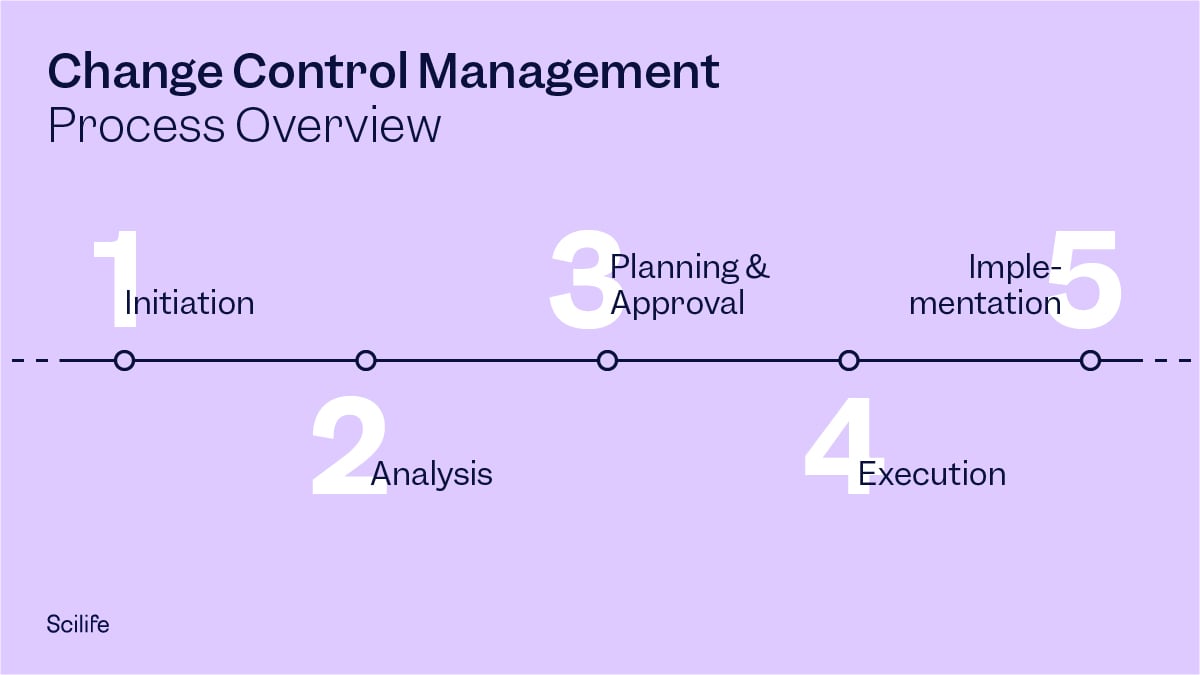 Change Control Management
Process Overview

1 Initiation

2 Analysis

3 Planning & Approval

4 Execution

5 Implementation

Scilife